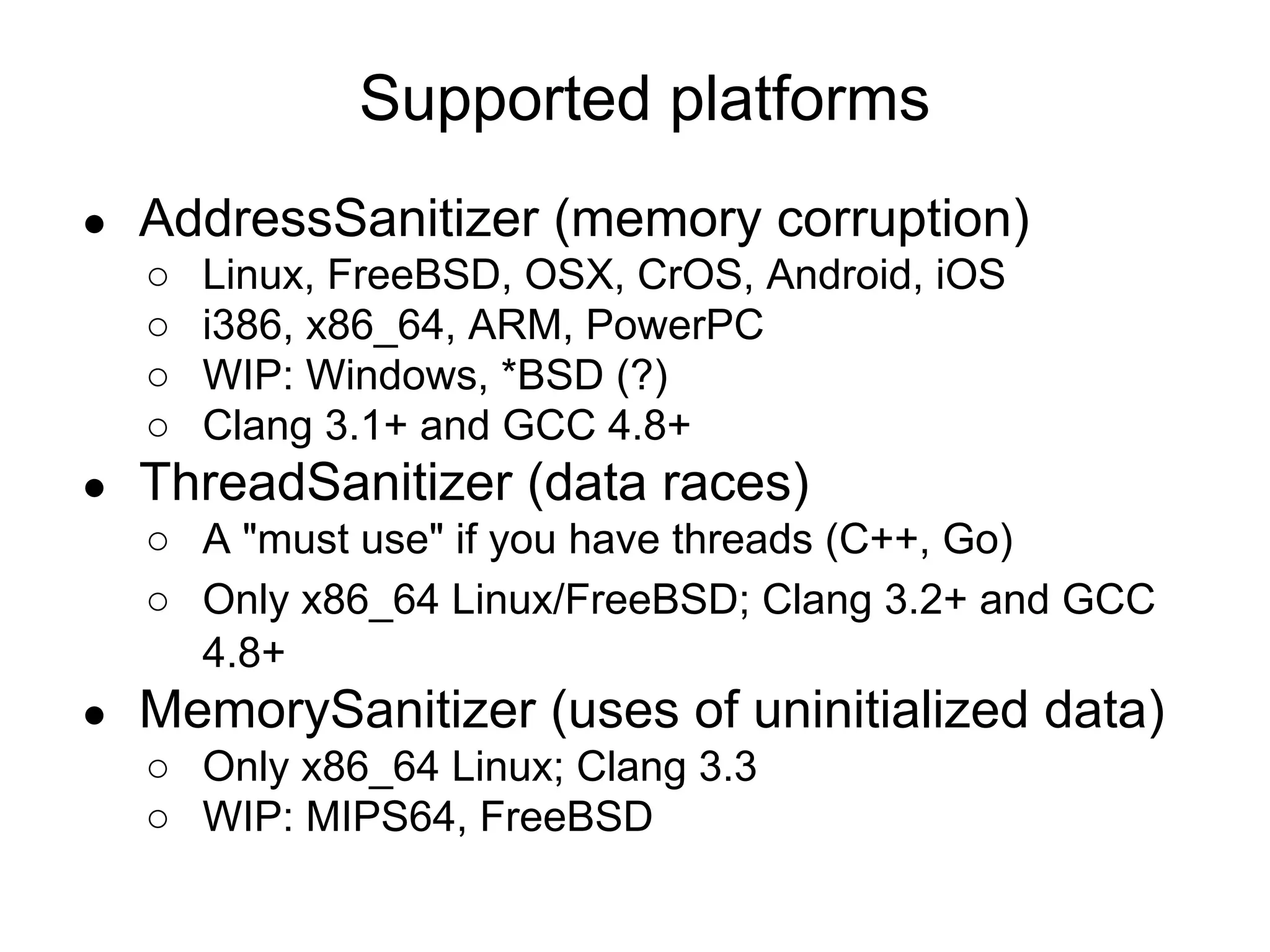 Supported platforms

- AddressSanitizer (memory corruption)
  - Linux, FreeBSD, OSX, CrOS, Android, iOS
  - i386, x86_64, ARM, PowerPC
  - WIP: Windows, *BSD (?)
  - Clang 3.1+ and GCC 4.8+
- ThreadSanitizer (data races)
  - A "must use" if you have threads (C++, Go)
  - Only x86_64 Linux/FreeBSD; Clang 3.2+ and GCC 4.8+
- MemorySanitizer (uses of uninitialized data)
  - Only x86_64 Linux; Clang 3.3
  - WIP: MIPS64, FreeBSD